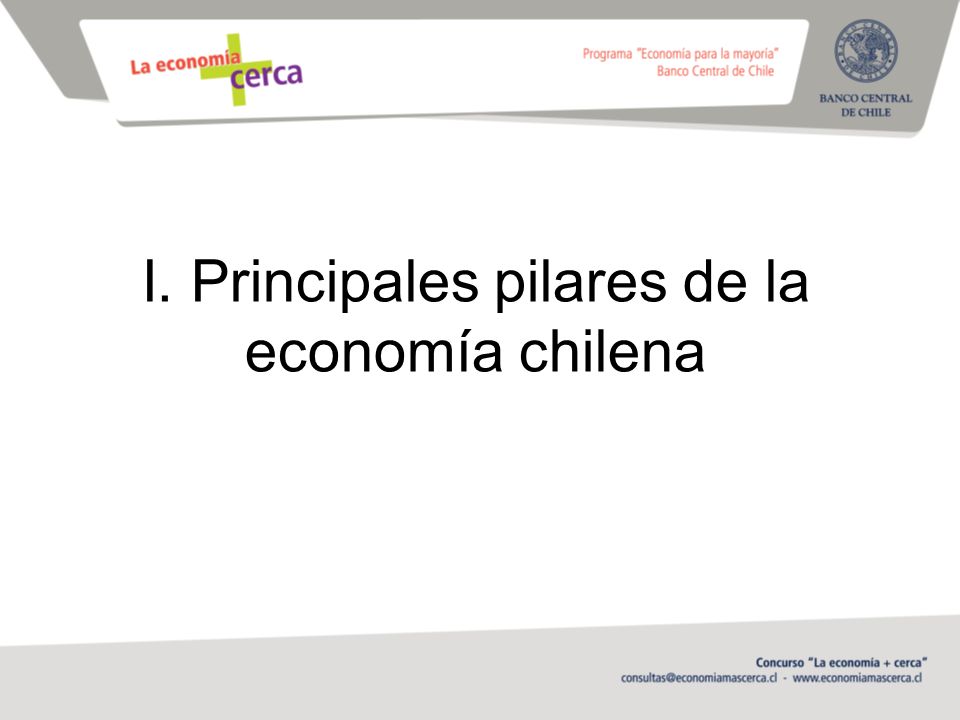 La economía + cerca

Programa "Economía para la mayoría"
Banco Central de Chile

BANCO CENTRAL DE CHILE

I. Principales pilares de la economía chilena

Concurso "La economía + cerca"
consultas@economiamascerca.cl - www.economiamascerca.cl